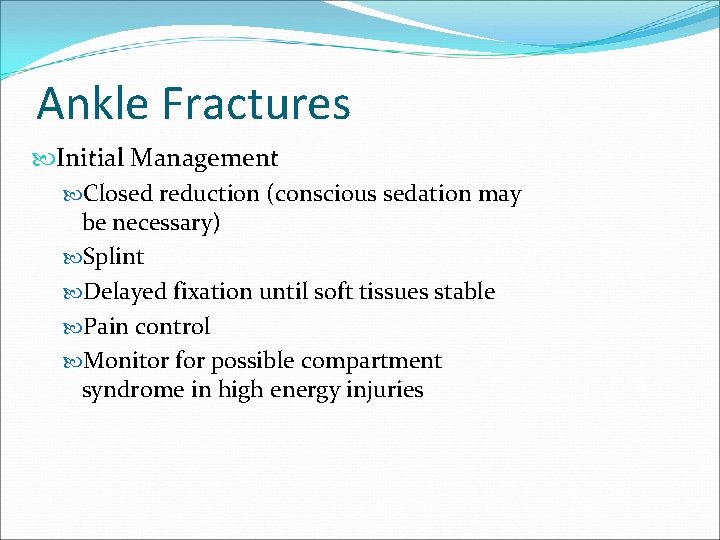 Ankle Fractures

Initial Management

Closed reduction (conscious sedation may be necessary)

Splint

Delayed fixation until soft tissues stable

Pain control

Monitor for possible compartment syndrome in high energy injuries